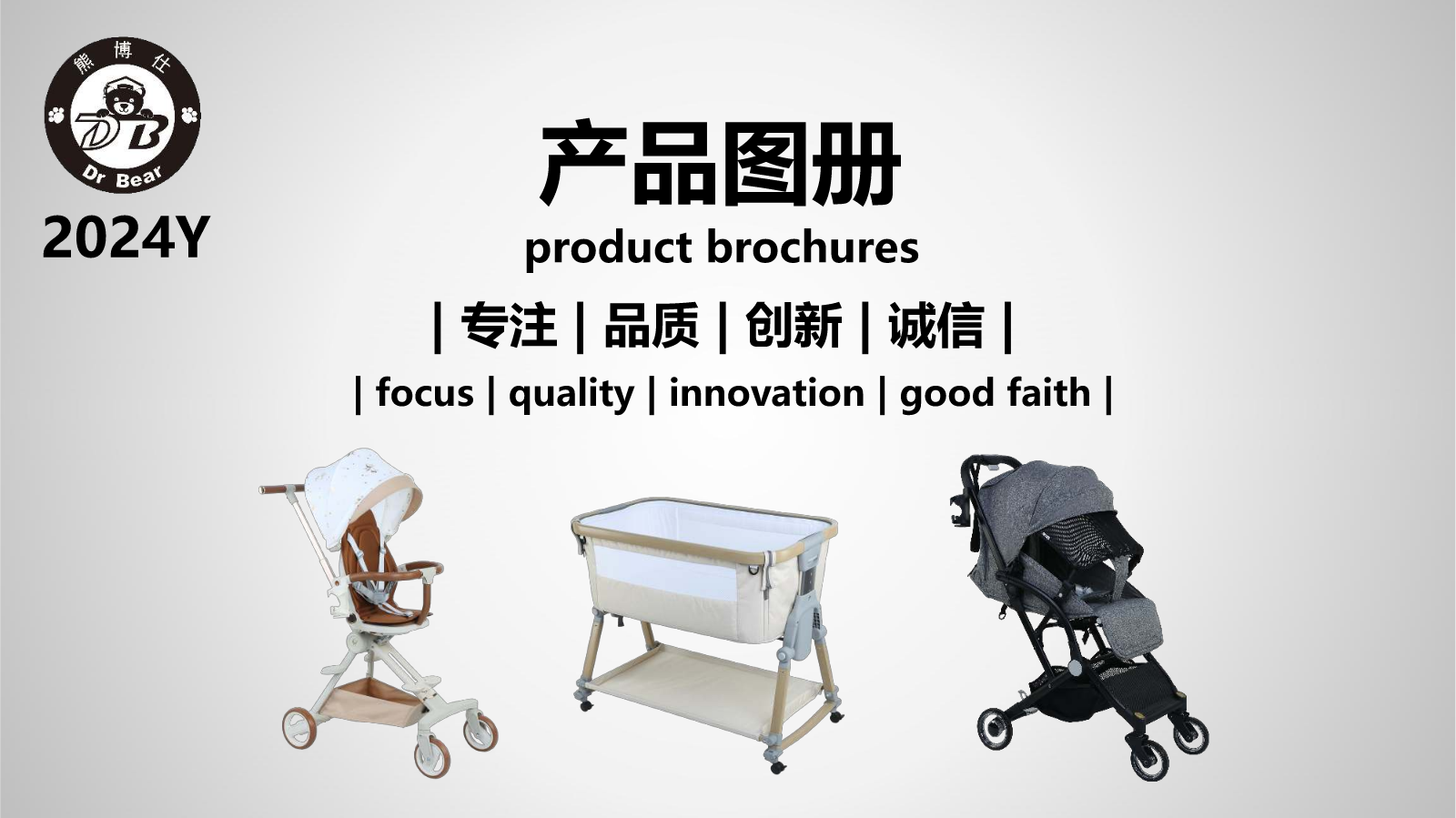 熊博仕
DB
Dr Bear
2024Y

产品图册
product brochures
| 专注 | 品质 | 创新 | 诚信 |
| focus | quality | innovation | good faith |